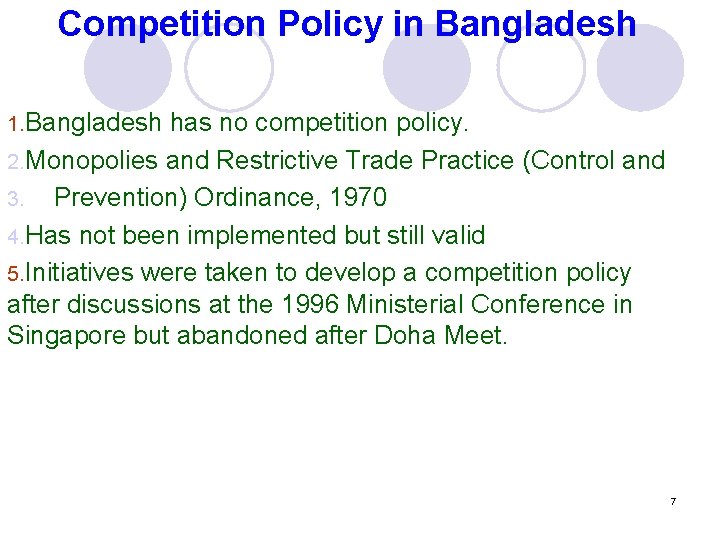 Competition Policy in Bangladesh

1.Bangladesh has no competition policy.

2.Monopolies and Restrictive Trade Practice (Control and

3. Prevention) Ordinance, 1970

4.Has not been implemented but still valid

5.Initiatives were taken to develop a competition policy after discussions at the 1996 Ministerial Conference in Singapore but abandoned after Doha Meet.

7